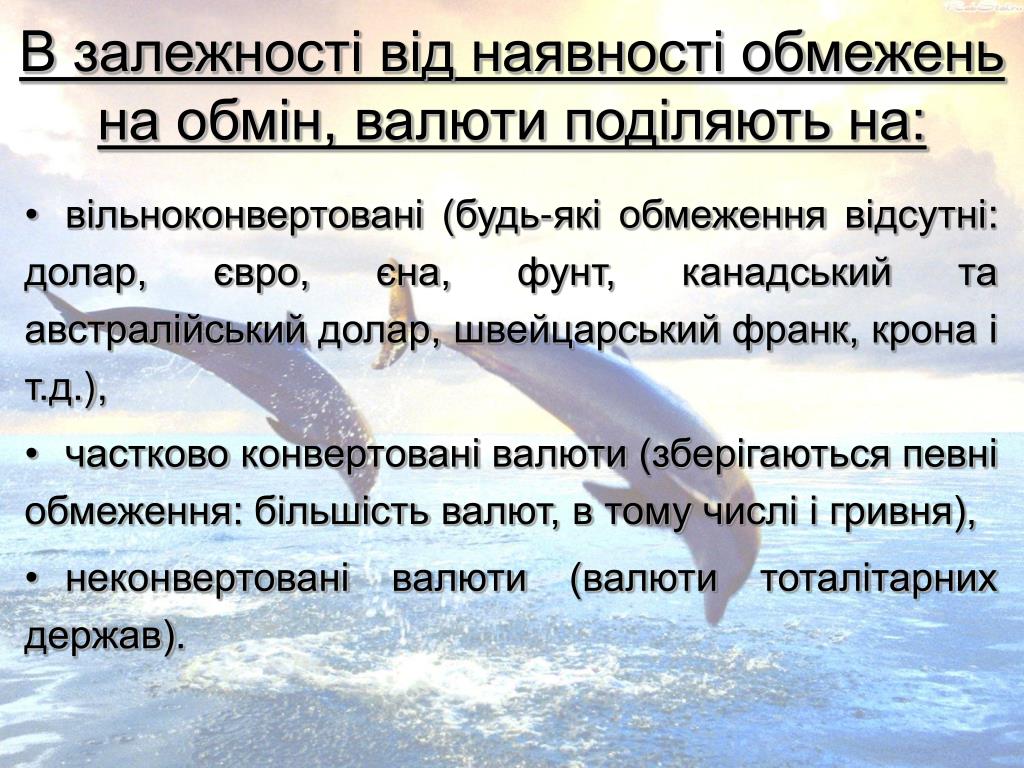 В залежності від наявності обмежень на обмін, валюти поділяють на:

• вільноконвертовані (будь-які обмеження відсутні: долар, євро, єна, фунт, канадський та австралійський долар, швейцарський франк, крона і т.д.),

• частково конвертовані валюти (зберігаються певні обмеження: більшість валют, в тому числі і гривня),

• неконвертовані валюти (валюти тоталітарних держав).